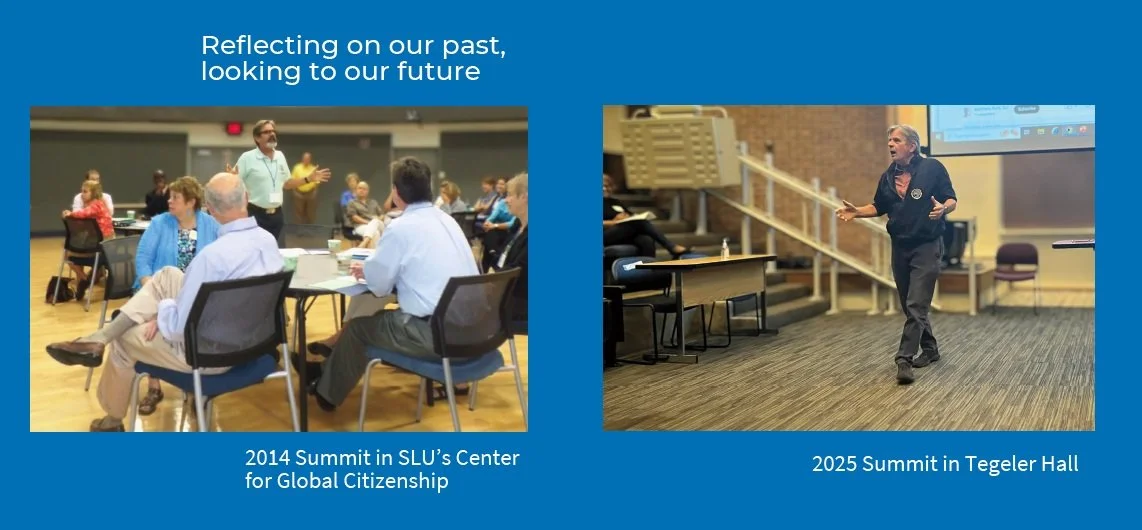 Reflecting on our past, looking to our future

2014 Summit in SLU's Center for Global Citizenship

2025 Summit in Tegeler Hall